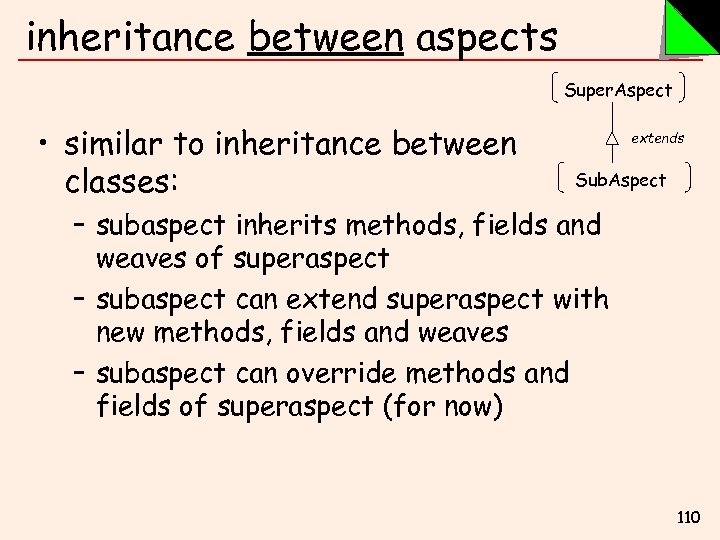 inheritance between aspects

SuperAspect

extends

SubAspect

• similar to inheritance between classes:
  – subaspect inherits methods, fields and weaves of superaspect
  – subaspect can extend superaspect with new methods, fields and weaves
  – subaspect can override methods and fields of superaspect (for now)

110